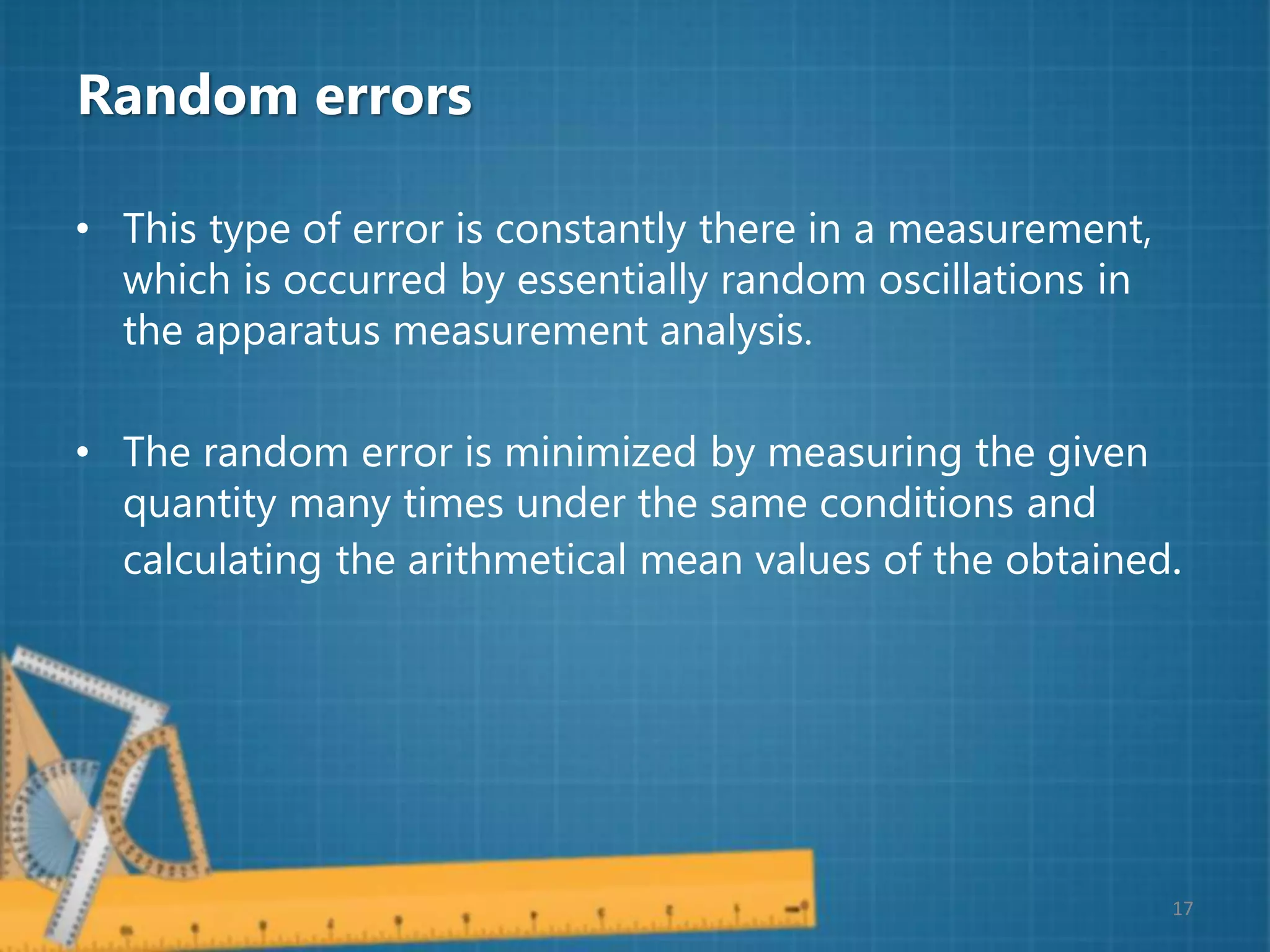 Random errors

• This type of error is constantly there in a measurement, which is occurred by essentially random oscillations in the apparatus measurement analysis.

• The random error is minimized by measuring the given quantity many times under the same conditions and calculating the arithmetical mean values of the obtained.

17